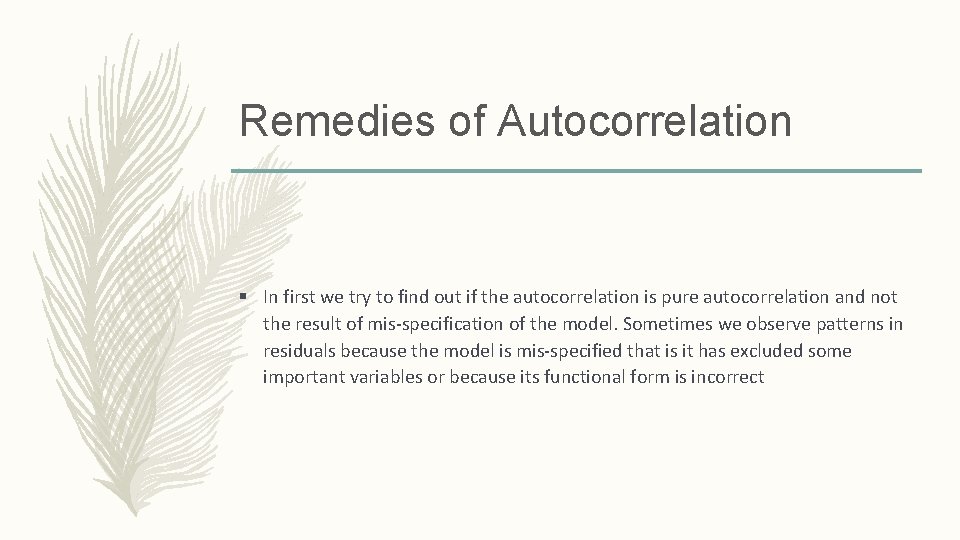 Remedies of Autocorrelation

▪ In first we try to find out if the autocorrelation is pure autocorrelation and not the result of mis-specification of the model. Sometimes we observe patterns in residuals because the model is mis-specified that is it has excluded some important variables or because its functional form is incorrect